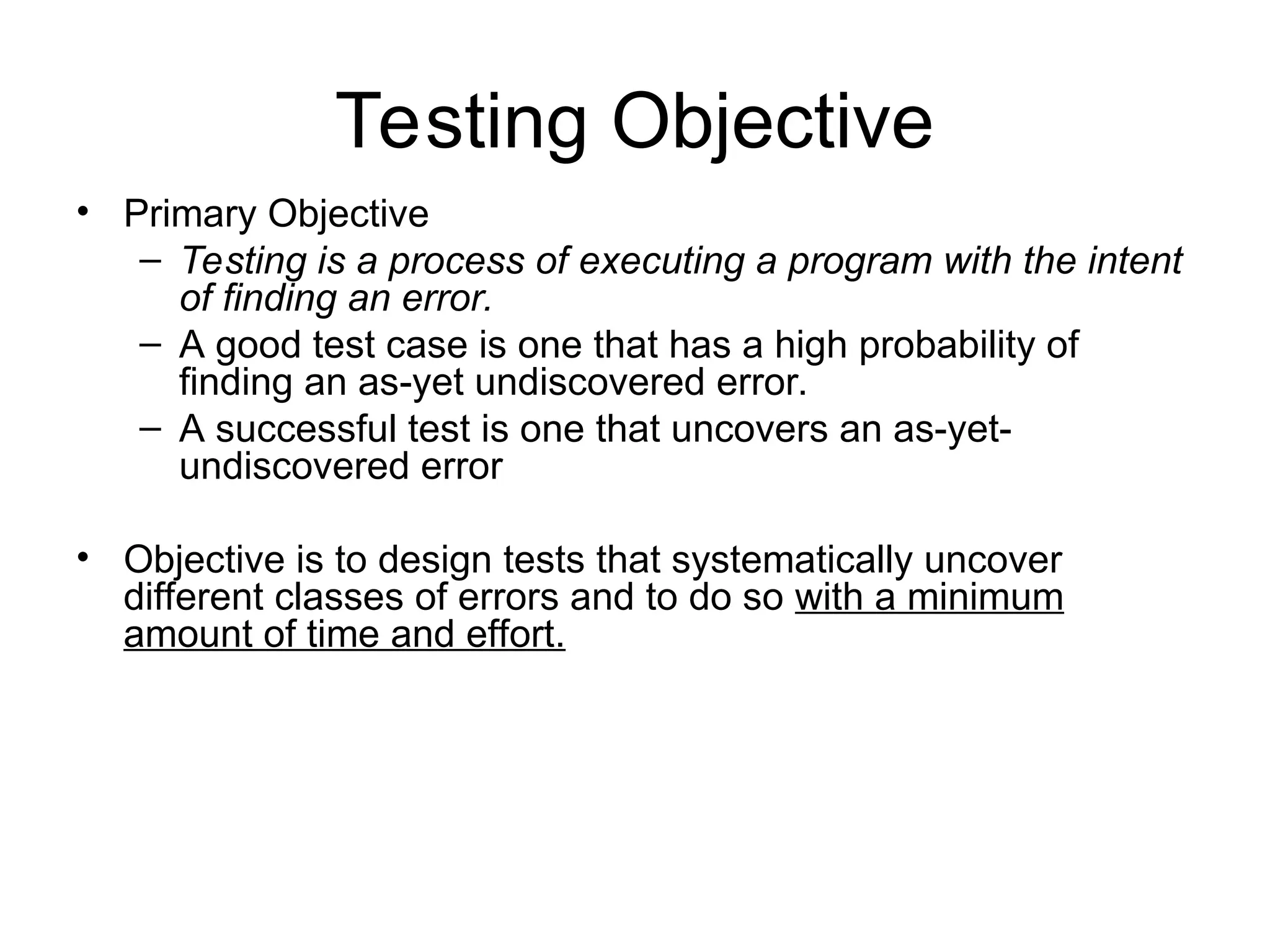 Testing Objective

• Primary Objective
  – Testing is a process of executing a program with the intent of finding an error.
  – A good test case is one that has a high probability of finding an as-yet undiscovered error.
  – A successful test is one that uncovers an as-yet-undiscovered error

• Objective is to design tests that systematically uncover different classes of errors and to do so with a minimum amount of time and effort.